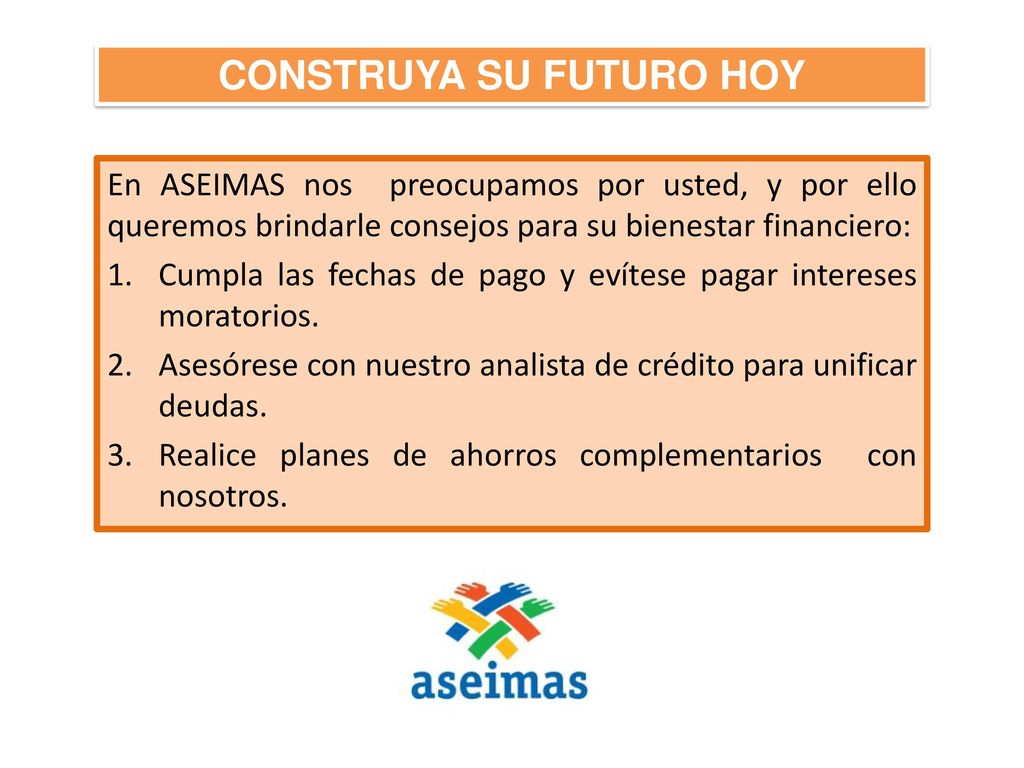 CONSTRUYA SU FUTURO HOY

En ASEIMAS nos preocupamos por usted, y por ello queremos brindarle consejos para su bienestar financiero:

1. Cumpla las fechas de pago y evítese pagar intereses moratorios.
2. Asesórese con nuestro analista de crédito para unificar deudas.
3. Realice planes de ahorros complementarios con nosotros.

aseimas